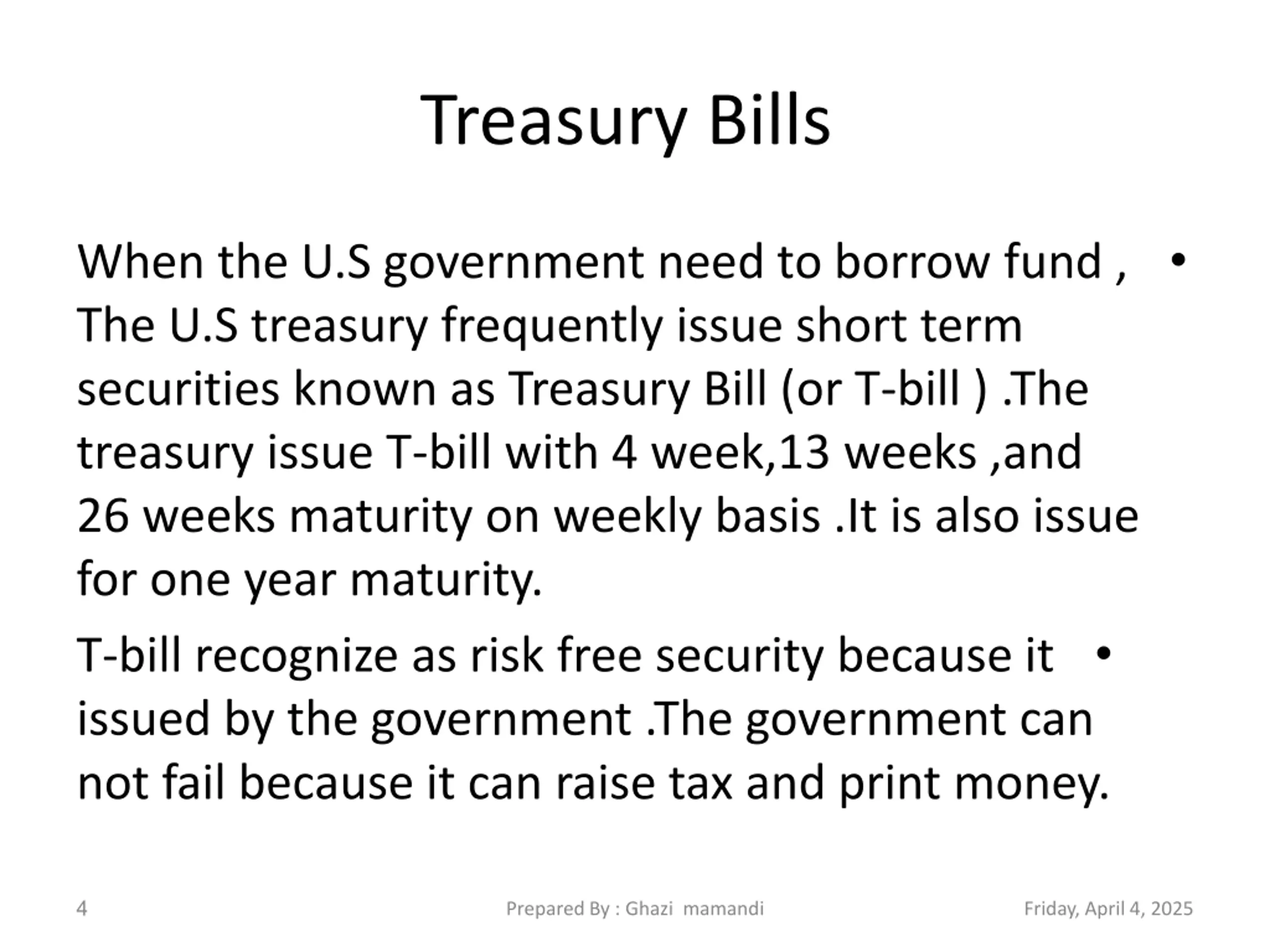 Treasury Bills

• When the U.S government need to borrow fund , The U.S treasury frequently issue short term securities known as Treasury Bill (or T-bill ) .The treasury issue T-bill with 4 week,13 weeks ,and 26 weeks maturity on weekly basis .It is also issue for one year maturity.

• T-bill recognize as risk free security because it issued by the government .The government can not fail because it can raise tax and print money.

4

Prepared By : Ghazi mamandi

Friday, April 4, 2025